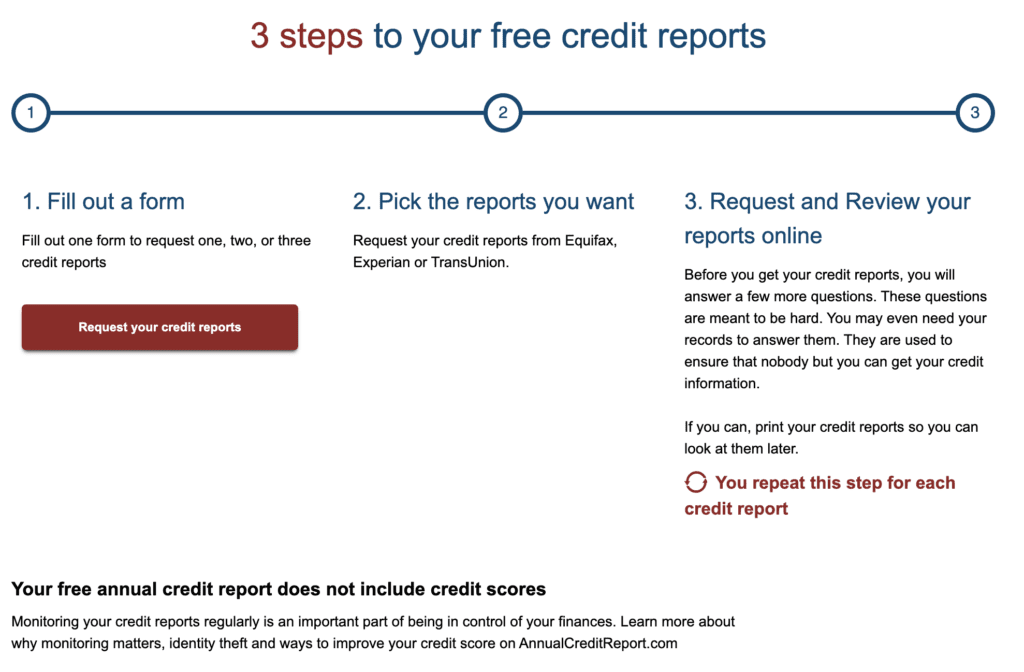 3 steps to your free credit reports

1

2

3

1. Fill out a form

Fill out one form to request one, two, or three credit reports

Request your credit reports

2. Pick the reports you want

Request your credit reports from Equifax, Experian or TransUnion.

3. Request and Review your reports online

Before you get your credit reports, you will answer a few more questions. These questions are meant to be hard. You may even need your records to answer them. They are used to ensure that nobody but you can get your credit information.

If you can, print your credit reports so you can look at them later.

You repeat this step for each credit report

Your free annual credit report does not include credit scores

Monitoring your credit reports regularly is an important part of being in control of your finances. Learn more about why monitoring matters, identity theft and ways to improve your credit score on AnnualCreditReport.com